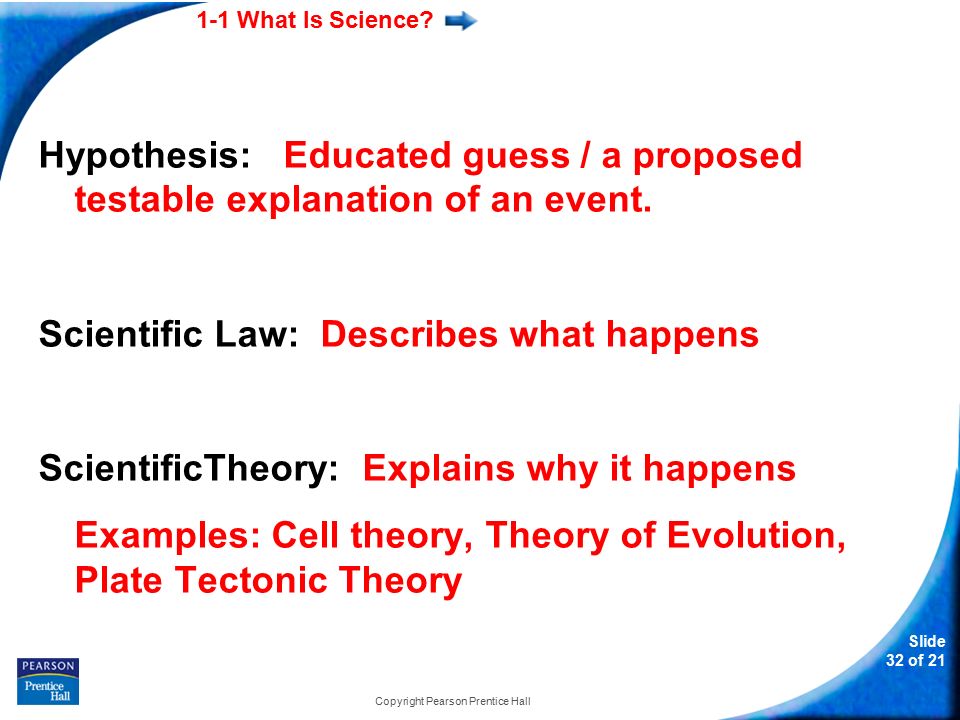 1-1 What Is Science?

Hypothesis: Educated guess / a proposed testable explanation of an event.

Scientific Law: Describes what happens

ScientificTheory: Explains why it happens

Examples: Cell theory, Theory of Evolution, Plate Tectonic Theory

PEARSON
Prentice Hall

Copyright Pearson Prentice Hall

Slide
32 of 21